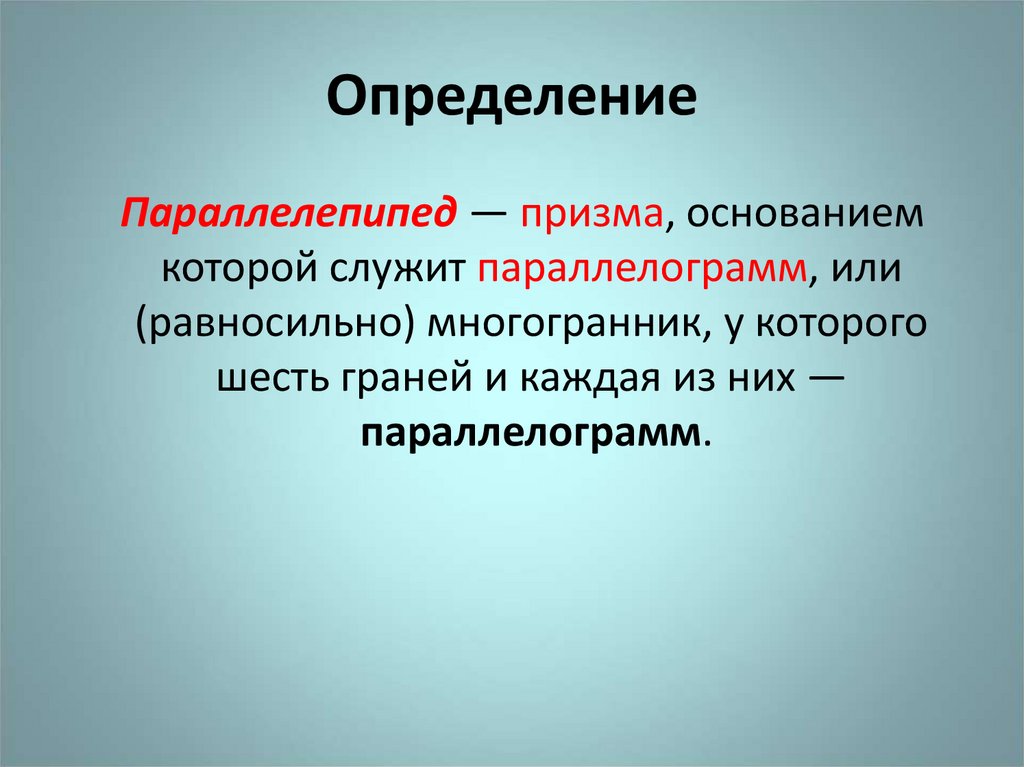 Определение

Параллелепипед — призма, основанием которой служит параллелограмм, или (равносильно) многогранник, у которого шесть граней и каждая из них — параллелограмм.